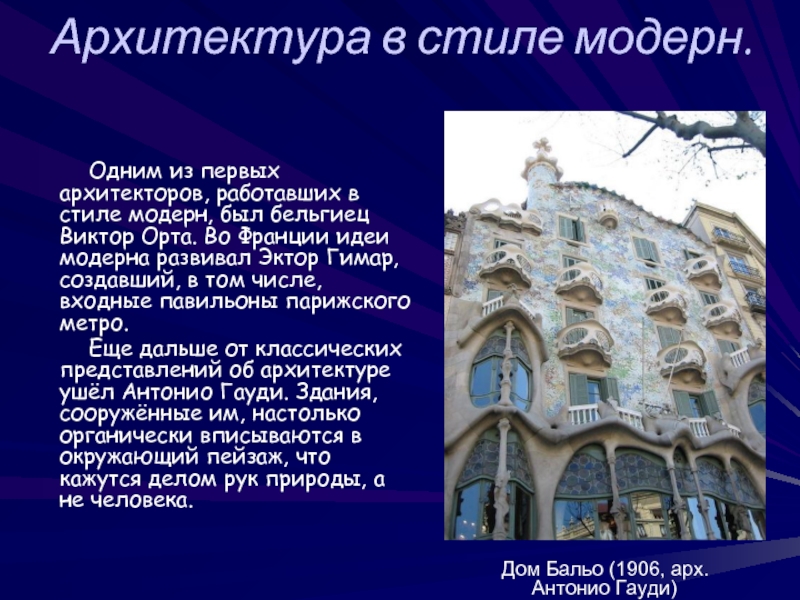 Архитектура в стиле модерн.

Одним из первых архитекторов, работавших в стиле модерн, был бельгиец Виктор Орта. Во Франции идеи модерна развивал Эктор Гимар, создавший, в том числе, входные павильоны парижского метро.

Еще дальше от классических представлений об архитектуре ушёл Антонио Гауди. Здания, сооружённые им, настолько органически вписываются в окружающий пейзаж, что кажутся делом рук природы, а не человека.

Дом Бальо (1906, арх. Антонио Гауди)